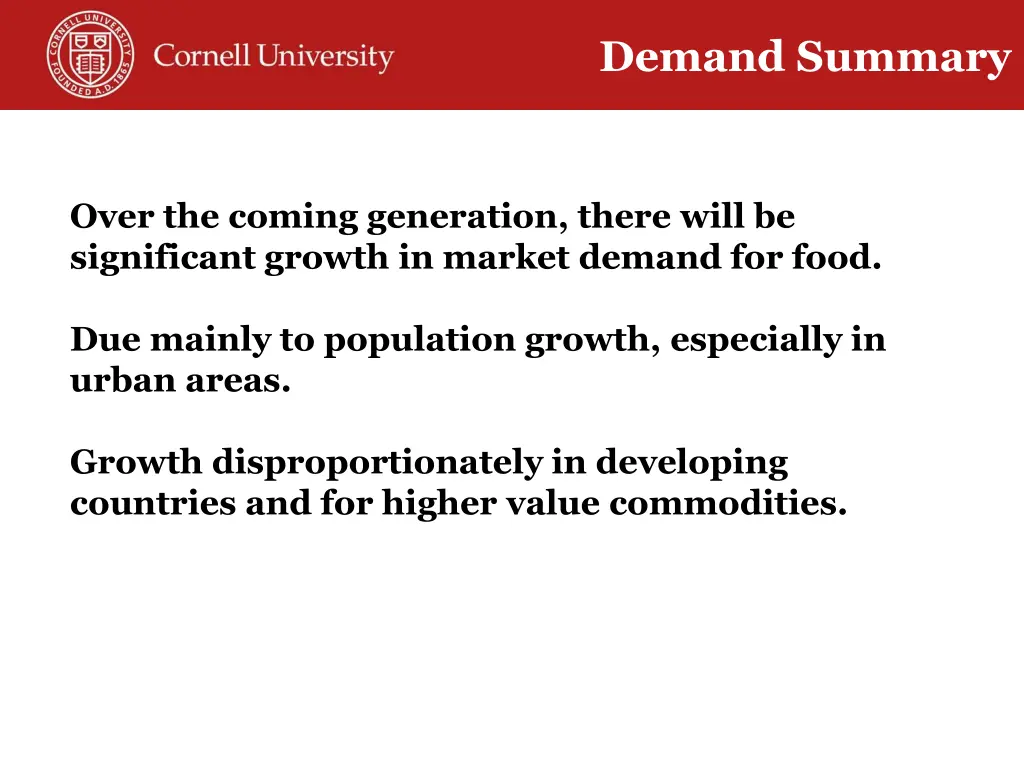 CORNELL UNIVERSITY FOUNDED A.D. 1865

Cornell University

Demand Summary

Over the coming generation, there will be significant growth in market demand for food.

Due mainly to population growth, especially in urban areas.

Growth disproportionately in developing countries and for higher value commodities.